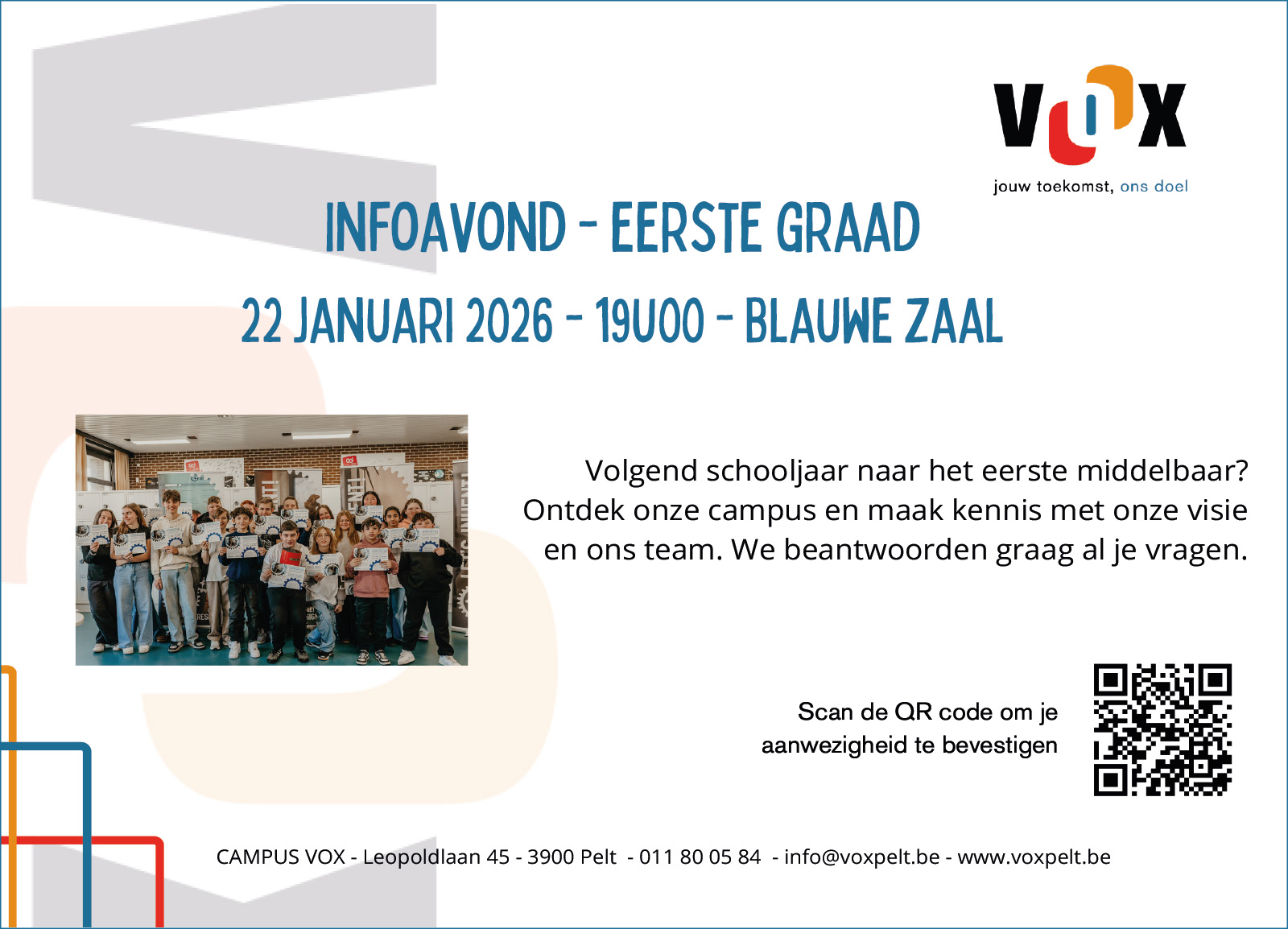 VOX
jouw toekomst, ons doel

INFOAVOND - EERSTE GRAAD

22 JANUARI 2026 - 19U00 - BLAUWE ZAAL

Volgend schooljaar naar het eerste middelbaar? Ontdek onze campus en maak kennis met onze visie en ons team. We beantwoorden graag al je vragen.

Scan de QR code om je aanwezigheid te bevestigen

CAMPUS VOX - Leopoldlaan 45 - 3900 Pelt - 011 80 05 84 - info@voxpelt.be - www.voxpelt.be